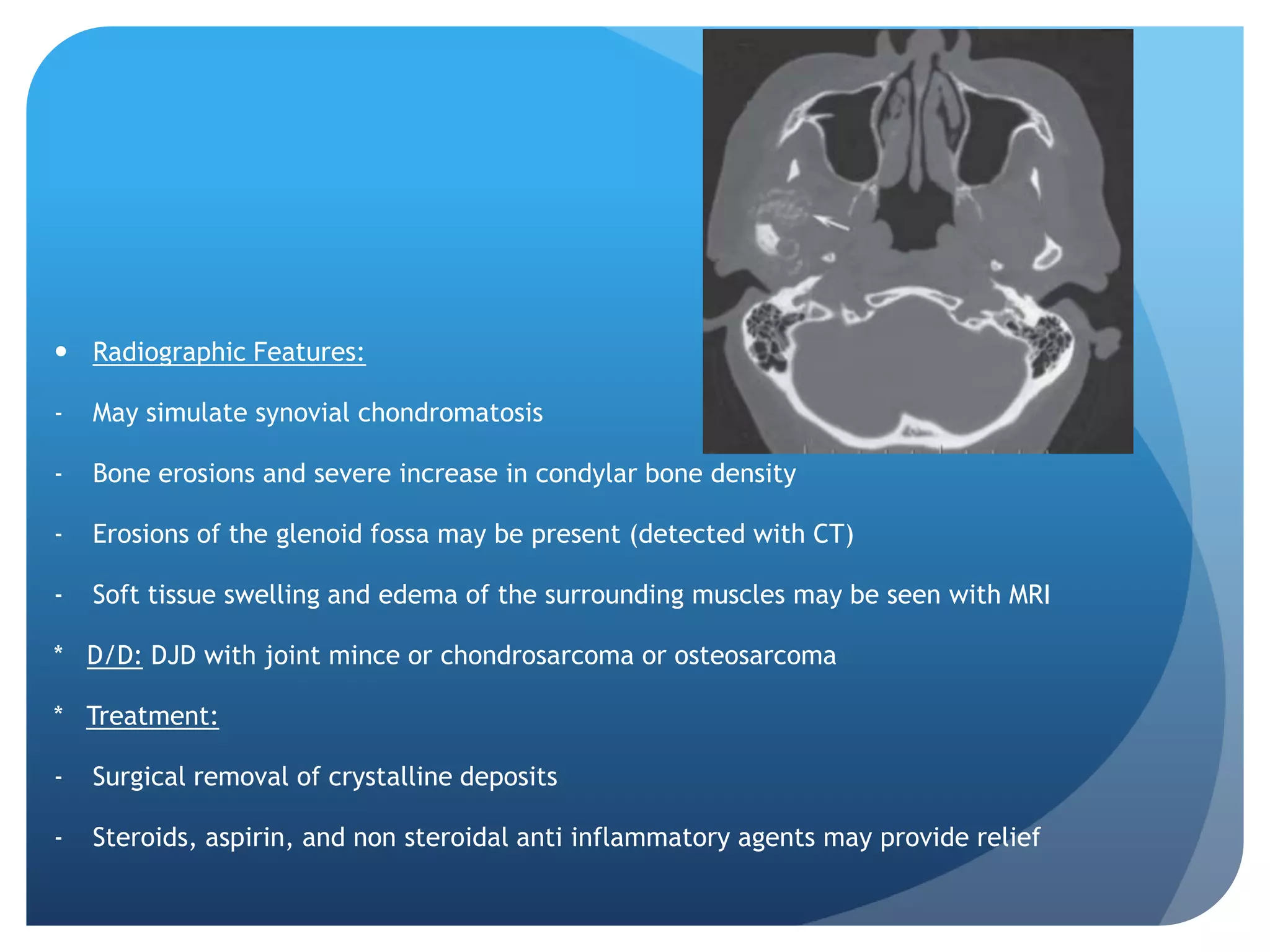 • Radiographic Features:

- May simulate synovial chondromatosis

- Bone erosions and severe increase in condylar bone density

- Erosions of the glenoid fossa may be present (detected with CT)

- Soft tissue swelling and edema of the surrounding muscles may be seen with MRI

* D/D: DJD with joint mince or chondrosarcoma or osteosarcoma

* Treatment:

- Surgical removal of crystalline deposits

- Steroids, aspirin, and non steroidal anti inflammatory agents may provide relief